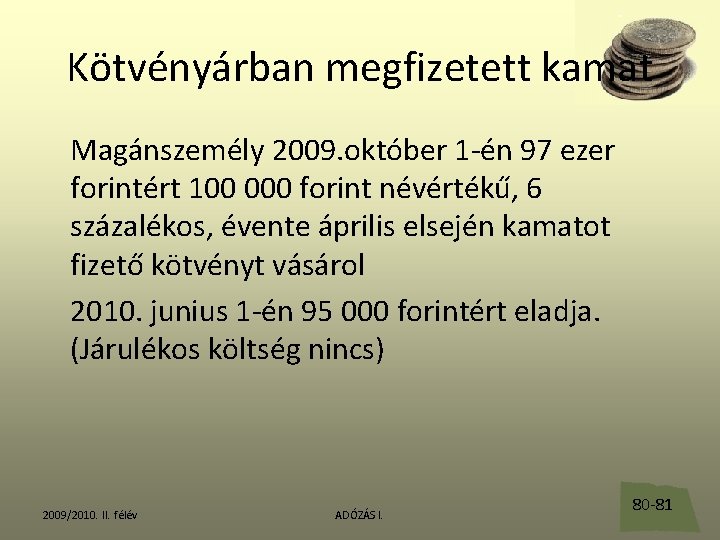 Kötvényárban megfizetett kamat

Magánszemély 2009.október 1-én 97 ezer forintért 100 000 forint névértékű, 6 százalékos, évente április elsején kamatot fizető kötvényt vásárol

2010. junius 1-én 95 000 forintért eladja. (Járulékos költség nincs)

2009/2010. II. félév

ADÓZÁS I.

80-81